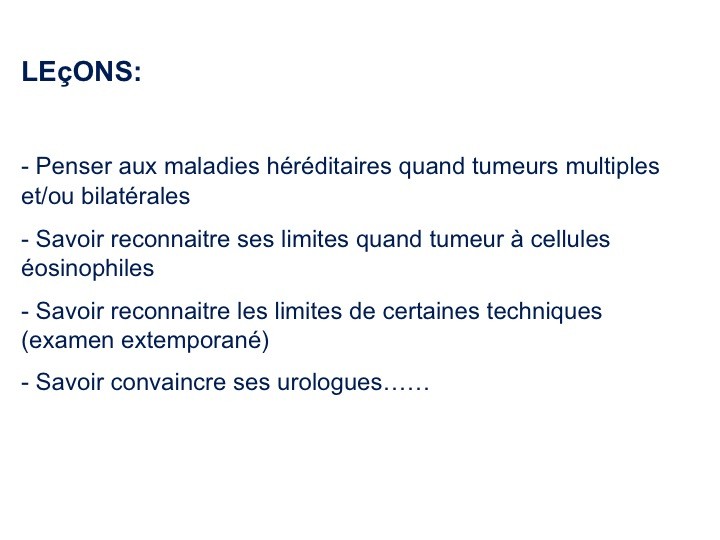 LEçONS:

- Penser aux maladies héréditaires quand tumeurs multiples et/ou bilatérales

- Savoir reconnaitre ses limites quand tumeur à cellules éosinophiles

- Savoir reconnaitre les limites de certaines techniques (examen extemporané)

- Savoir convaincre ses urologues……